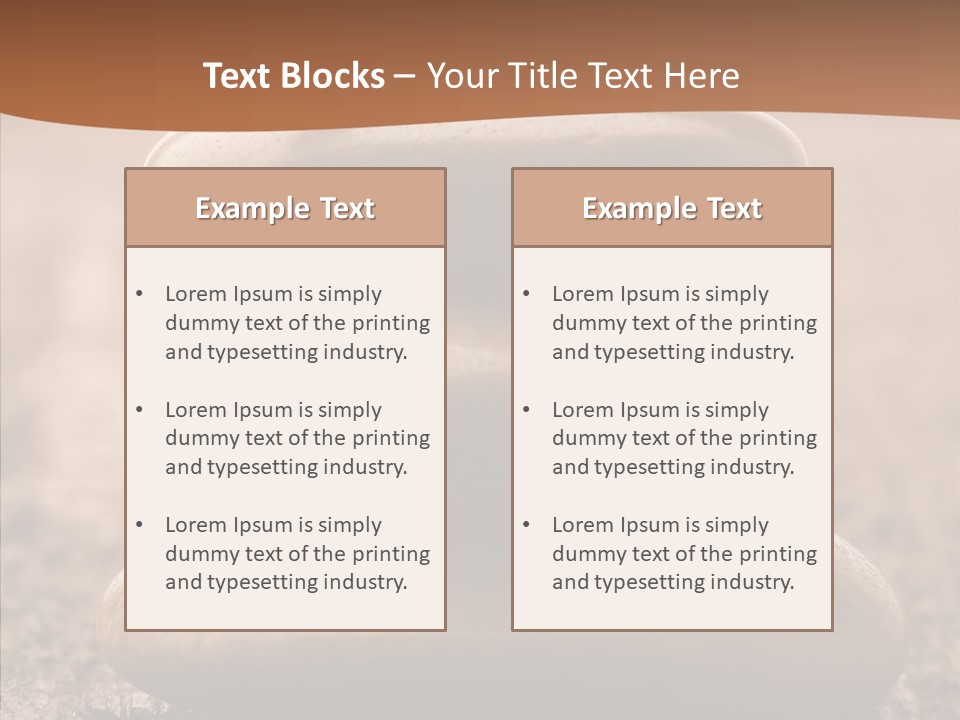 Text Blocks – Your Title Text Here

Example Text

• Lorem Ipsum is simply dummy text of the printing and typesetting industry.

• Lorem Ipsum is simply dummy text of the printing and typesetting industry.

• Lorem Ipsum is simply dummy text of the printing and typesetting industry.

Example Text

• Lorem Ipsum is simply dummy text of the printing and typesetting industry.

• Lorem Ipsum is simply dummy text of the printing and typesetting industry.

• Lorem Ipsum is simply dummy text of the printing and typesetting industry.